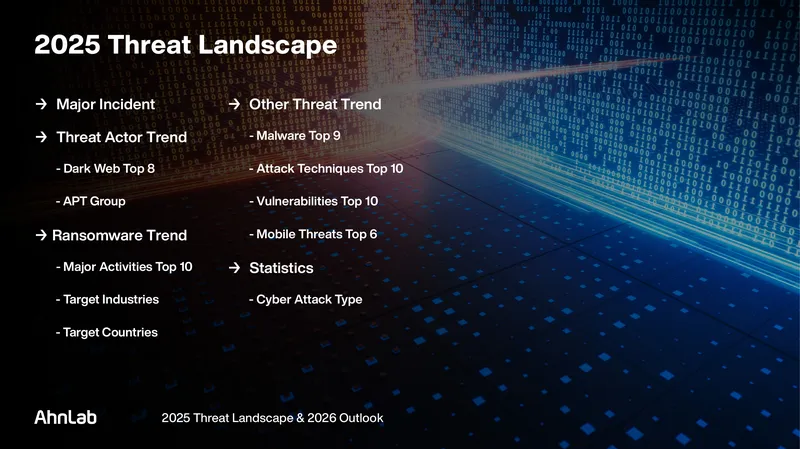 2025 Threat Landscape

→ Major Incident

→ Threat Actor Trend

- Dark Web Top 8

- APT Group

→ Ransomware Trend

- Major Activities Top 10

- Target Industries

- Target Countries

→ Other Threat Trend

- Malware Top 9

- Attack Techniques Top 10

- Vulnerabilities Top 10

- Mobile Threats Top 6

→ Statistics

- Cyber Attack Type

AhnLab

2025 Threat Landscape & 2026 Outlook